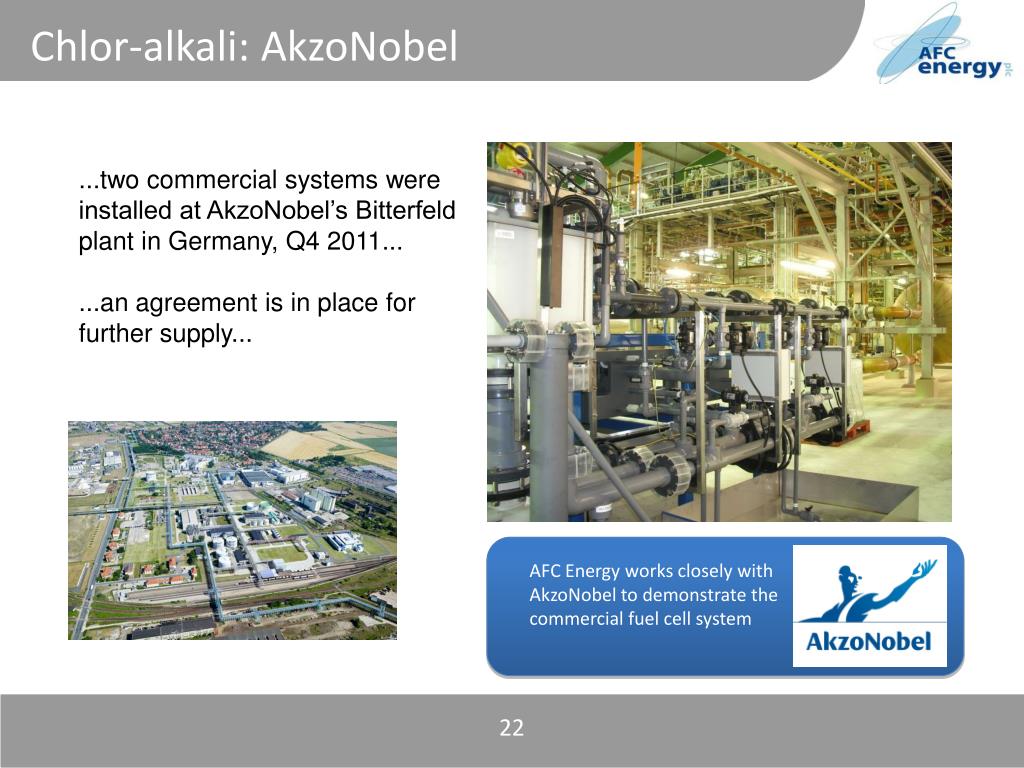 Chlor-alkali: AkzoNobel

AFC energy plc

...two commercial systems were installed at AkzoNobel's Bitterfeld plant in Germany, Q4 2011...

...an agreement is in place for further supply...

AFC Energy works closely with AkzoNobel to demonstrate the commercial fuel cell system

AkzoNobel

22